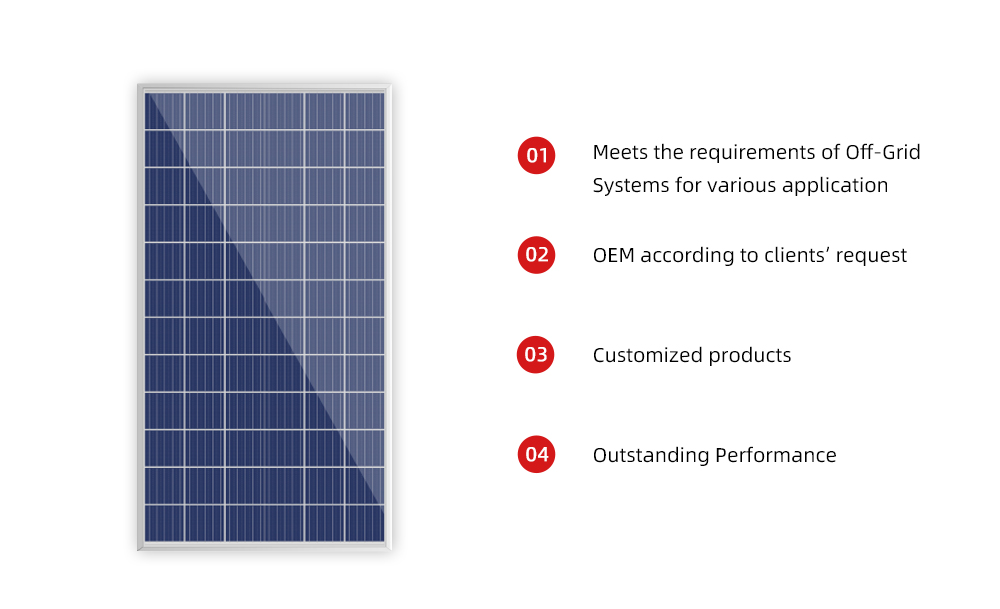 01 Meets the requirements of Off-Grid Systems for various application

02 OEM according to clients' request

03 Customized products

04 Outstanding Performance